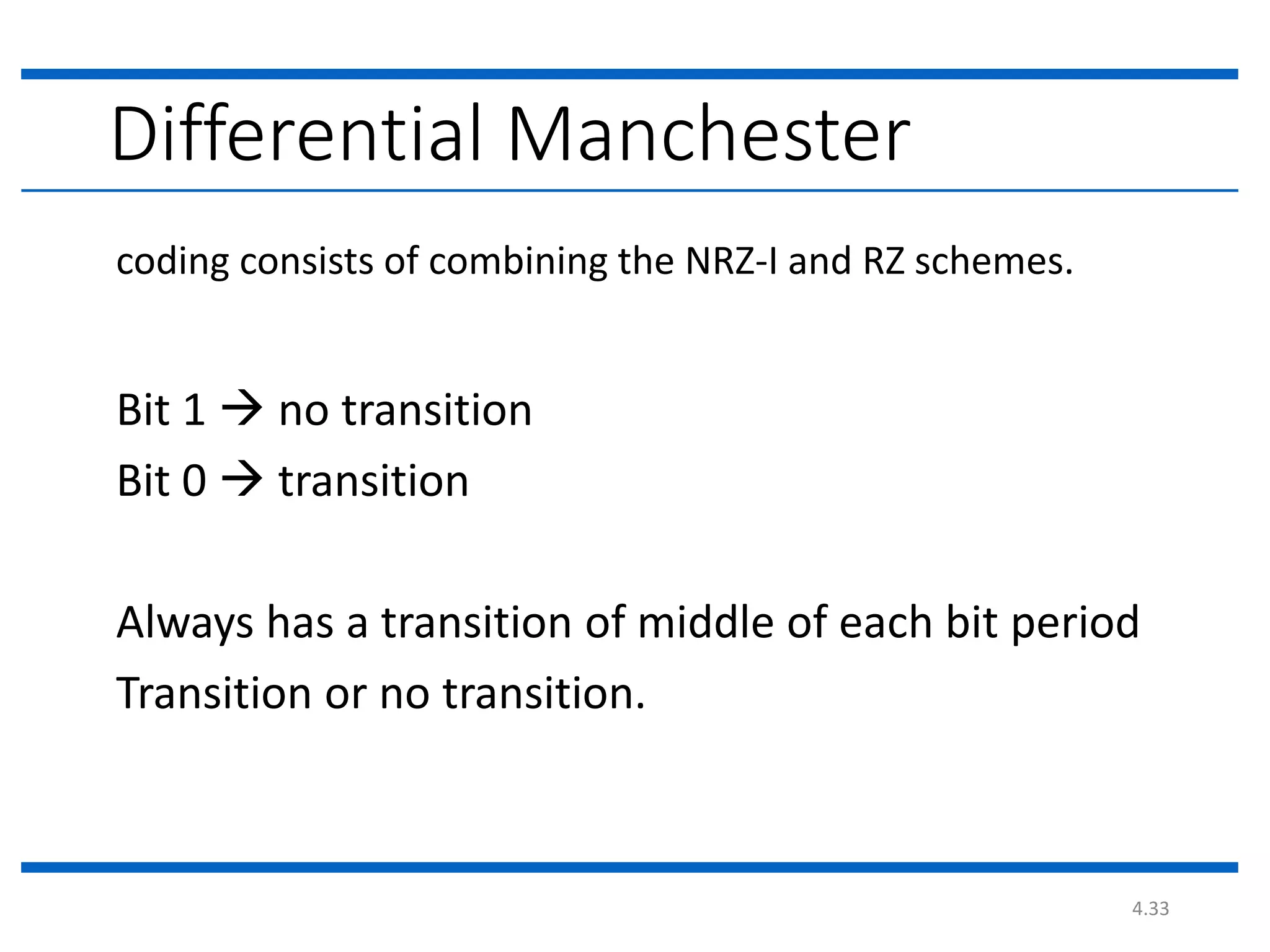 Differential Manchester

coding consists of combining the NRZ-I and RZ schemes.

Bit 1 → no transition
Bit 0 → transition

Always has a transition of middle of each bit period
Transition or no transition.

4.33